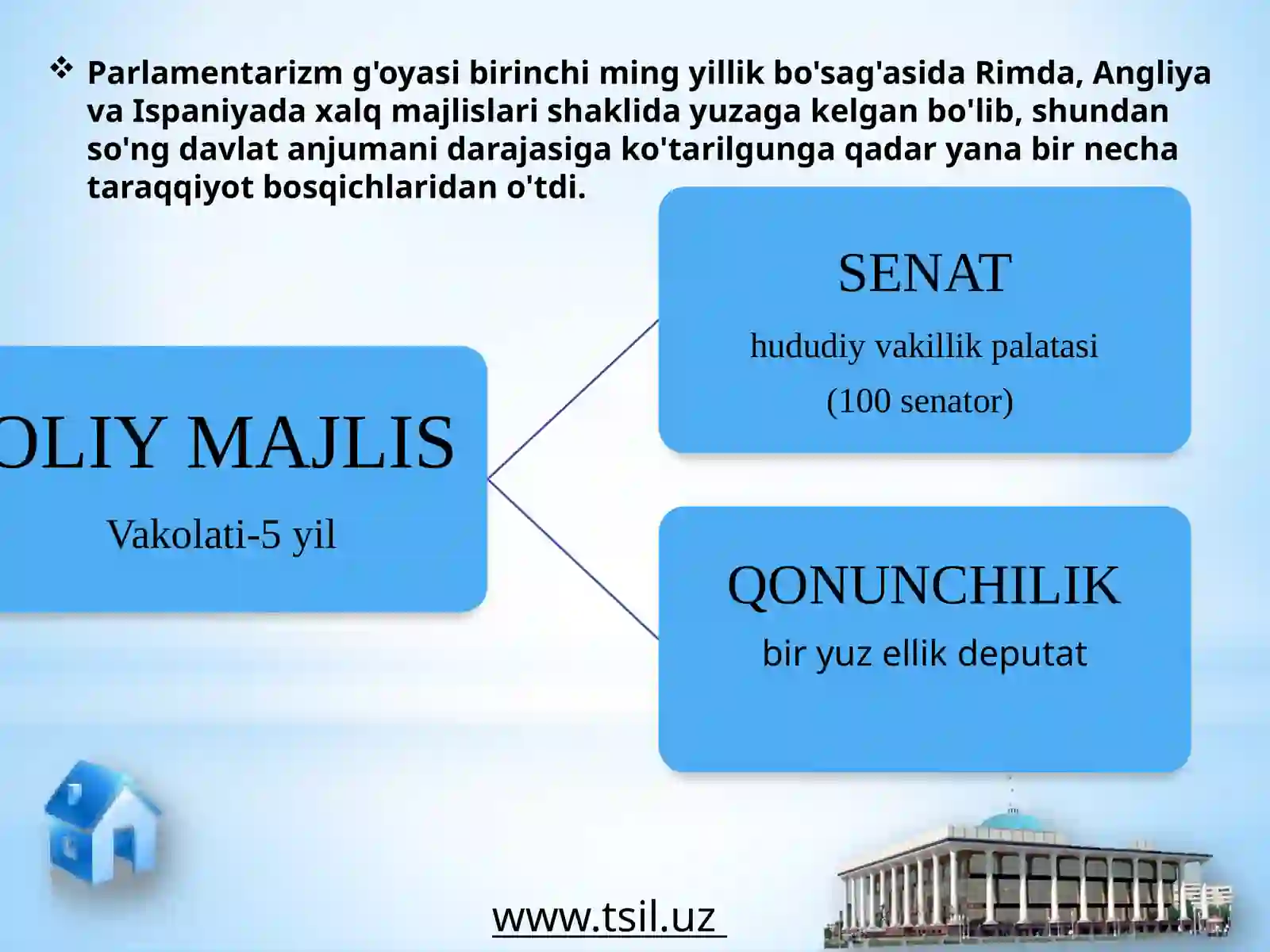 ❖ Parlamentarizm g'oyasi birinchi ming yillik bo'sag'asida Rimda, Angliya va Ispaniyada xalq majlislari shaklida yuzaga kelgan bo'lib, shundan so'ng davlat anjumani darajasiga ko'tarilgunga qadar yana bir necha taraqqiyot bosqichlaridan o'tdi.

OLIY MAJLIS
Vakolati-5 yil

SENAT
hududiy vakillik palatasi
(100 senator)

QONUNCHILIK
bir yuz ellik deputat

www.tsil.uz